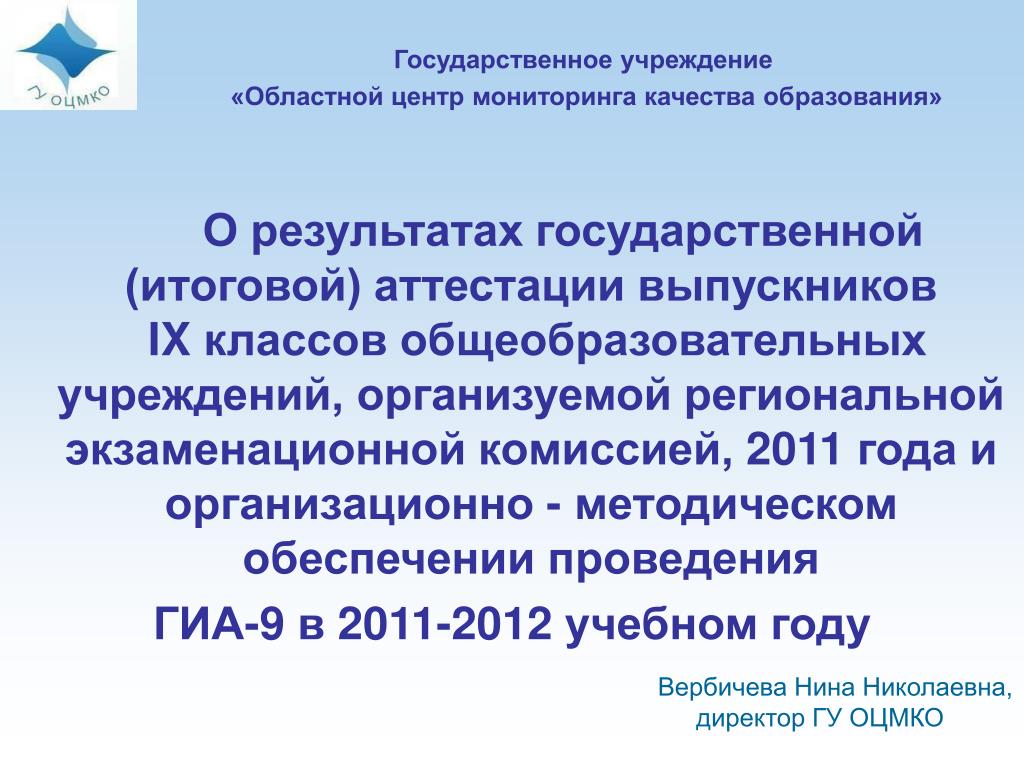 ГУ ОЦМКО

Государственное учреждение
«Областной центр мониторинга качества образования»

О результатах государственной (итоговой) аттестации выпускников IX классов общеобразовательных учреждений, организуемой региональной экзаменационной комиссией, 2011 года и организационно - методическом обеспечении проведения
ГИА-9 в 2011-2012 учебном году

Вербичева Нина Николаевна,
директор ГУ ОЦМКО